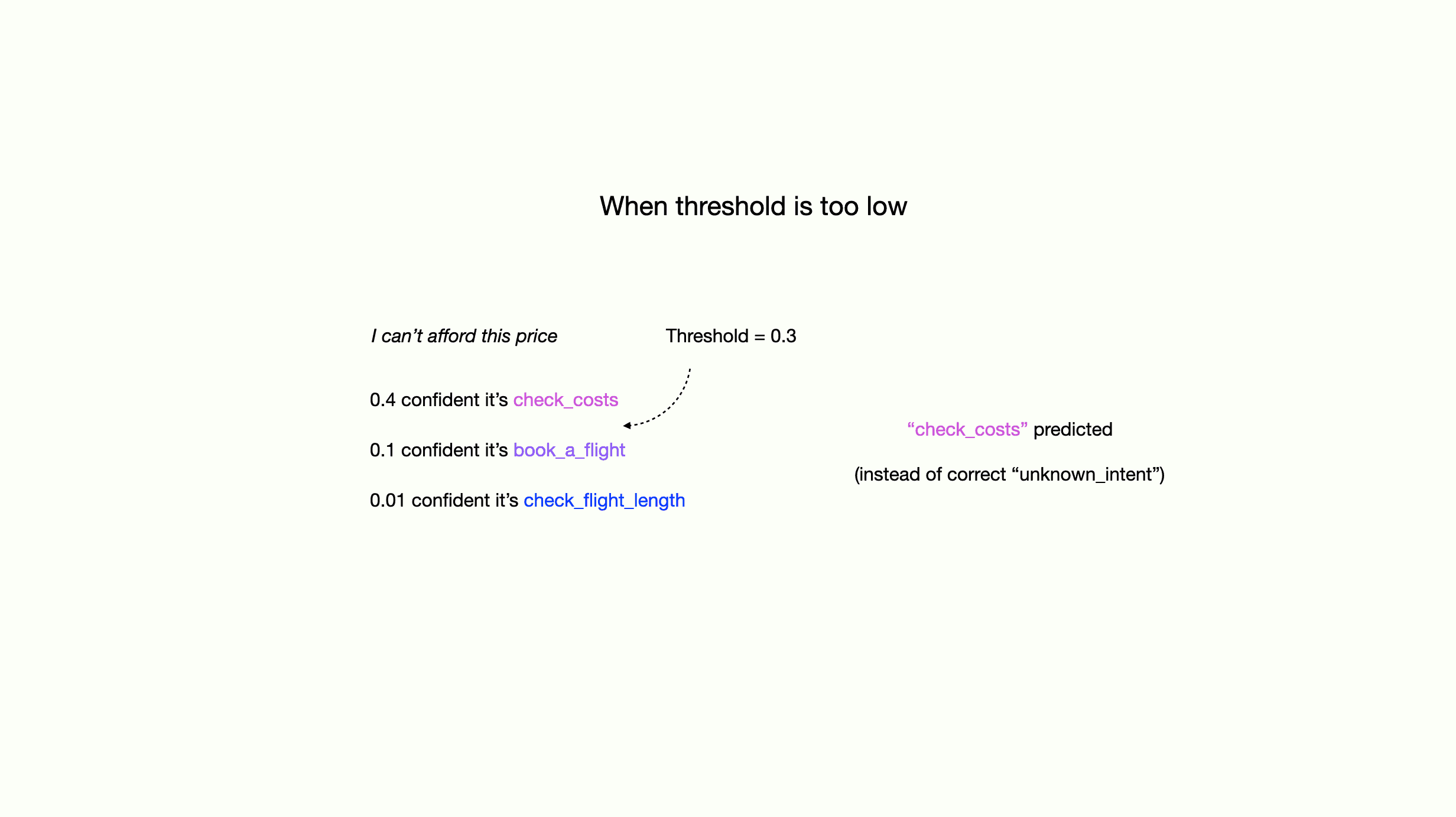 When threshold is too low

I can’t afford this price

Threshold = 0.3

0.4 confident it’s check_costs

0.1 confident it’s book_a_flight

0.01 confident it’s check_flight_length

“check_costs” predicted

(instead of correct “unknown_intent”)